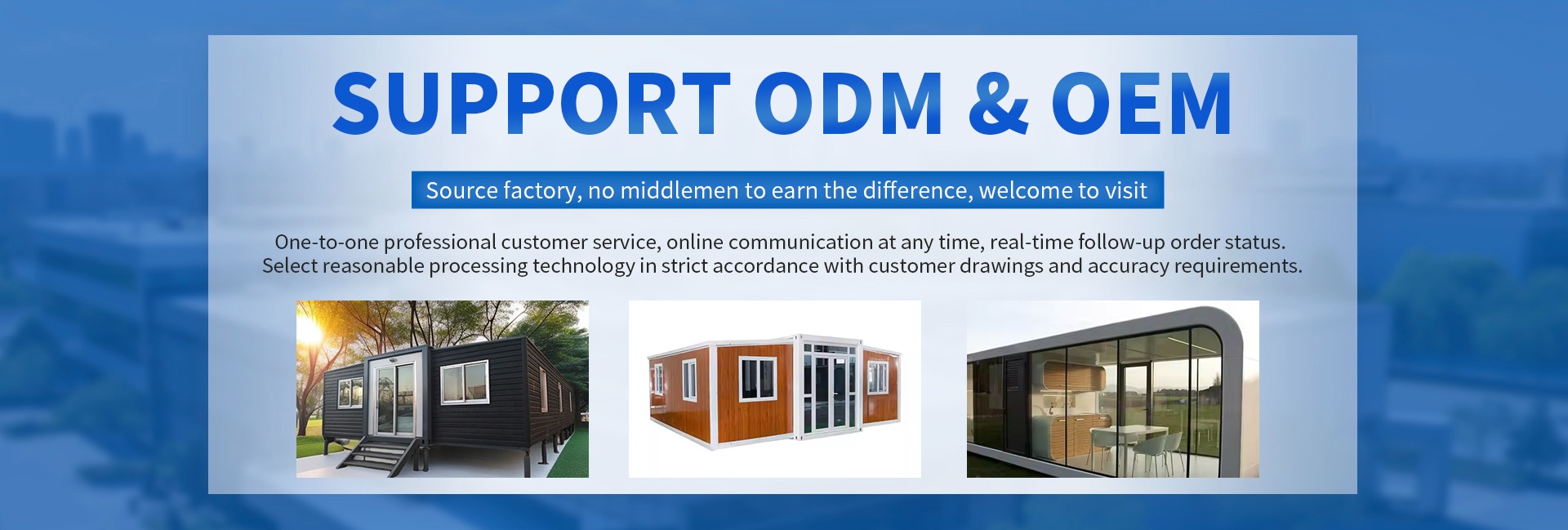 SUPPORT ODM & OEM

Source factory, no middlemen to earn the difference, welcome to visit

One-to-one professional customer service, online communication at any time, real-time follow-up order status. Select reasonable processing technology in strict accordance with customer drawings and accuracy requirements.